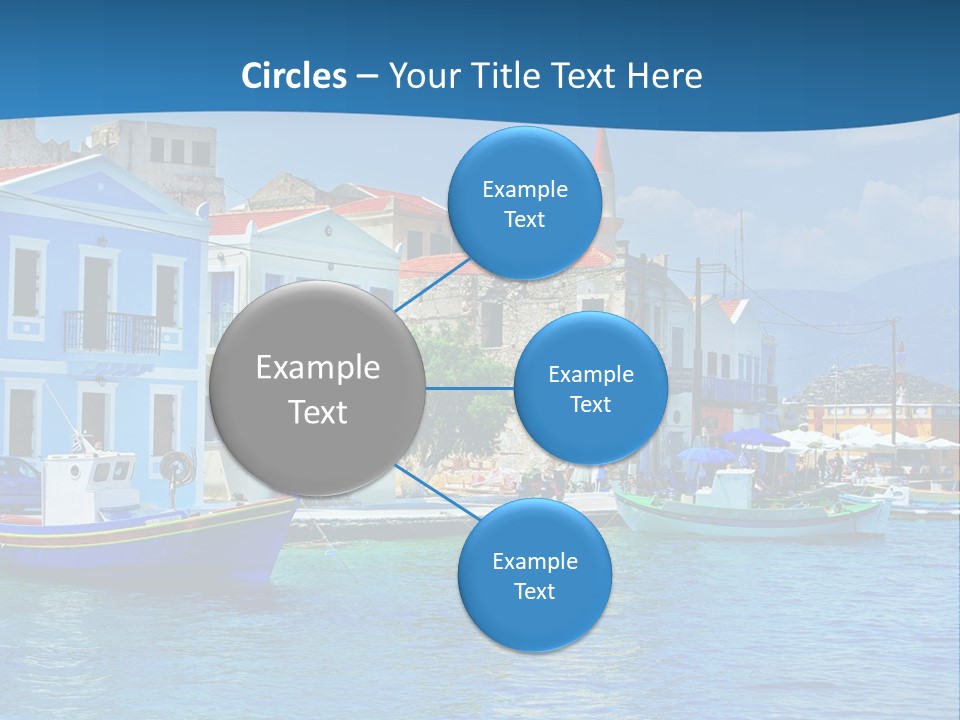 Circles – Your Title Text Here

Example Text

Example Text

Example Text

Example Text